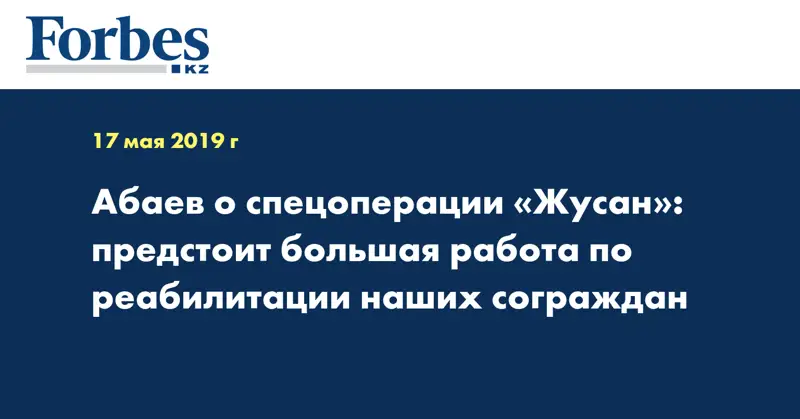 Forbes
KZ

17 мая 2019 г

Абаев о спецоперации «Жусан»: предстоит большая работа по реабилитации наших сограждан